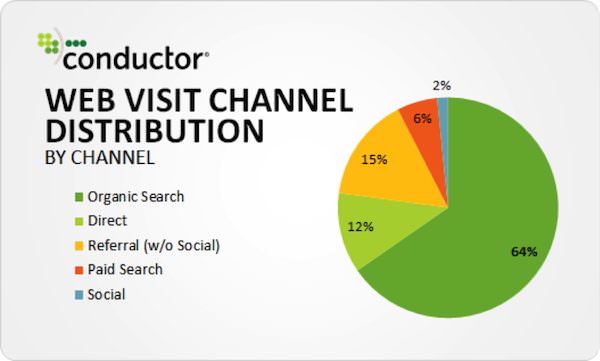 conductor®

WEB VISIT CHANNEL DISTRIBUTION
BY CHANNEL

Organic Search
Direct
Referral (w/o Social)
Paid Search
Social

2%
6%
15%
12%
64%